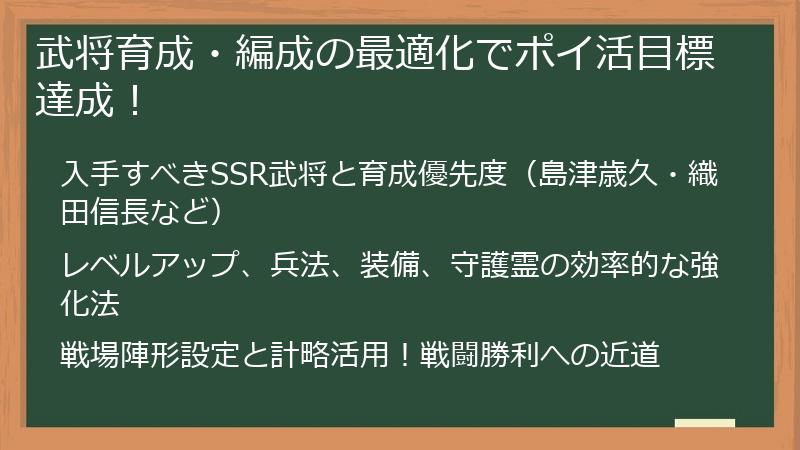 武将育成・編成の最適化でポイ活目標達成！

入手すべきSSR武将と育成優先度（島津歳久・織田信長など）

レベルアップ、兵法、装備、守護霊の効率的な強化法

戦場陣形設定と計略活用！戦闘勝利への近道